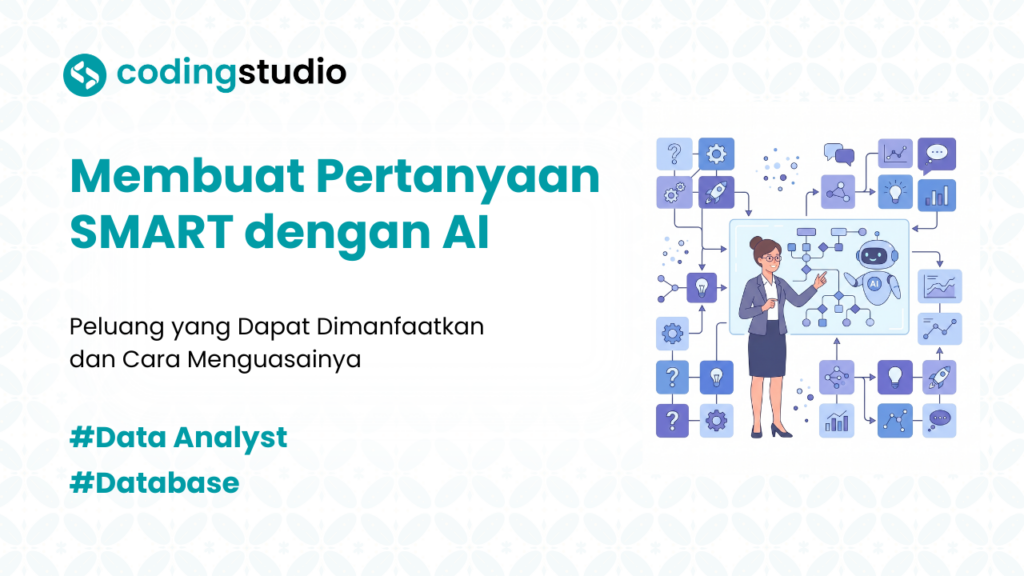 codingstudio

Membuat Pertanyaan SMART dengan AI

Peluang yang Dapat Dimanfaatkan dan Cara Menguasainya

#Data Analyst
#Database

AI